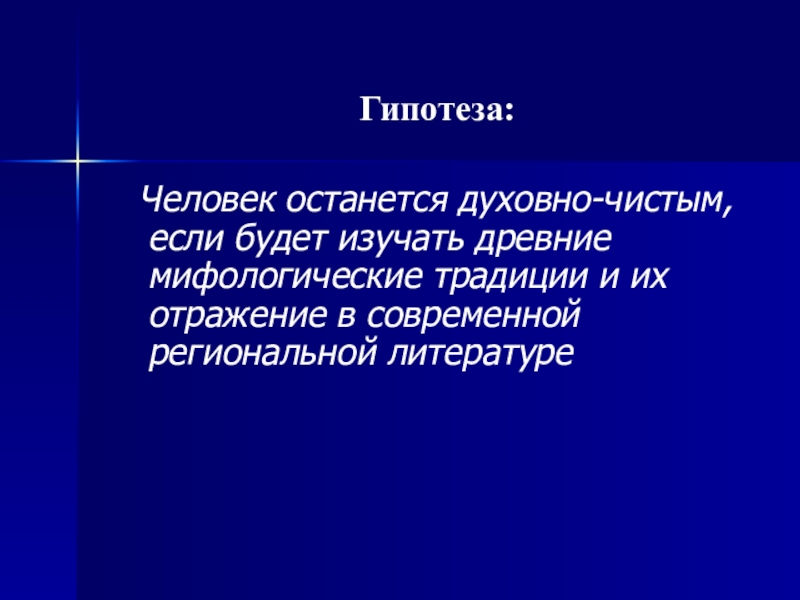 Гипотеза:

Человек останется духовно-чистым, если будет изучать древние мифологические традиции и их отражение в современной региональной литературе